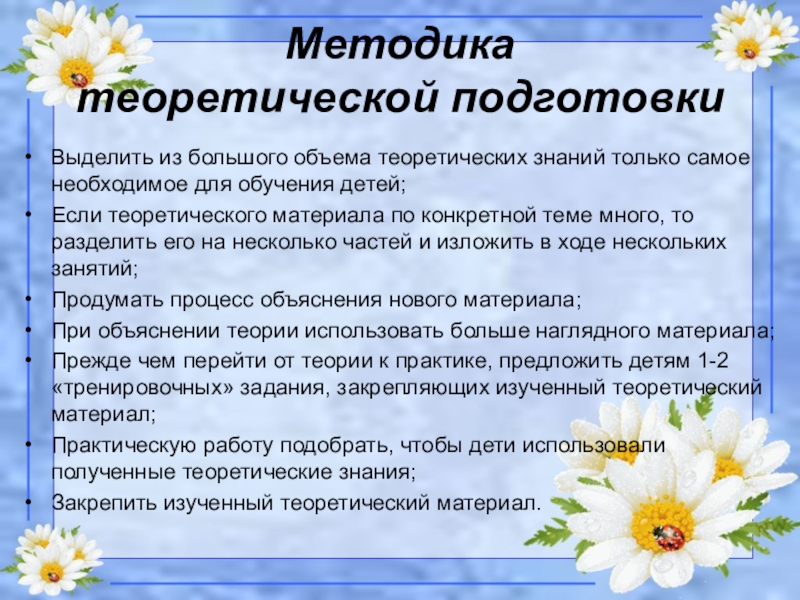 Методика теоретической подготовки

• Выделить из большого объема теоретических знаний только самое необходимое для обучения детей;
• Если теоретического материала по конкретной теме много, то разделить его на несколько частей и изложить в ходе нескольких занятий;
• Продумать процесс объяснения нового материала;
• При объяснении теории использовать больше наглядного материала;
• Прежде чем перейти от теории к практике, предложить детям 1-2 «тренировочных» задания, закрепляющих изученный теоретический материал;
• Практическую работу подобрать, чтобы дети использовали полученные теоретические знания;
• Закрепить изученный теоретический материал.